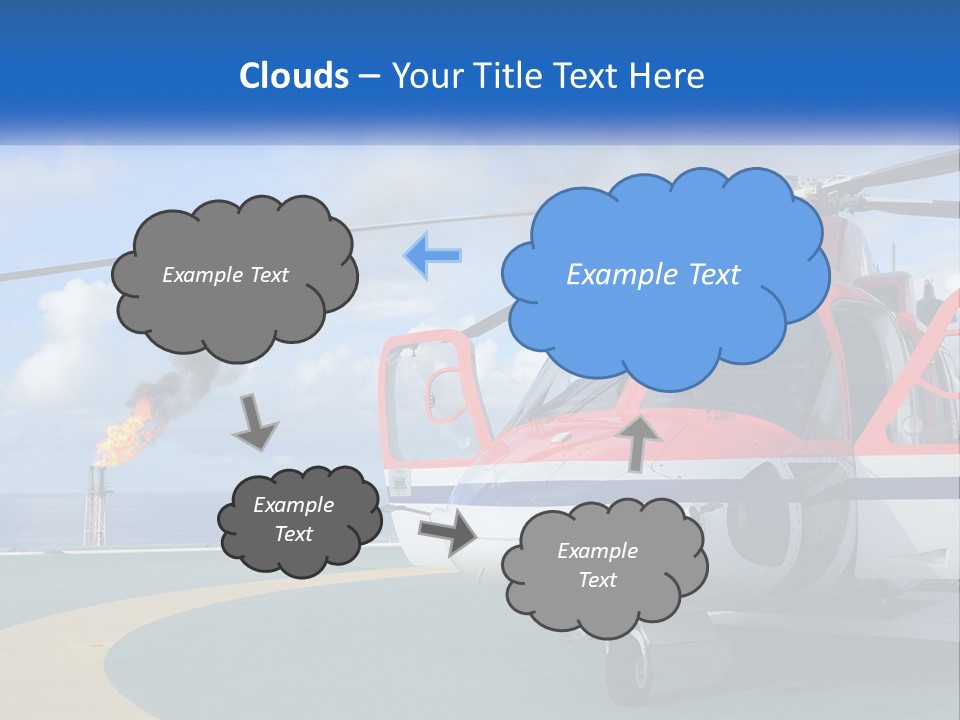 Clouds – Your Title Text Here

Example Text

Example Text

Example Text

Example Text